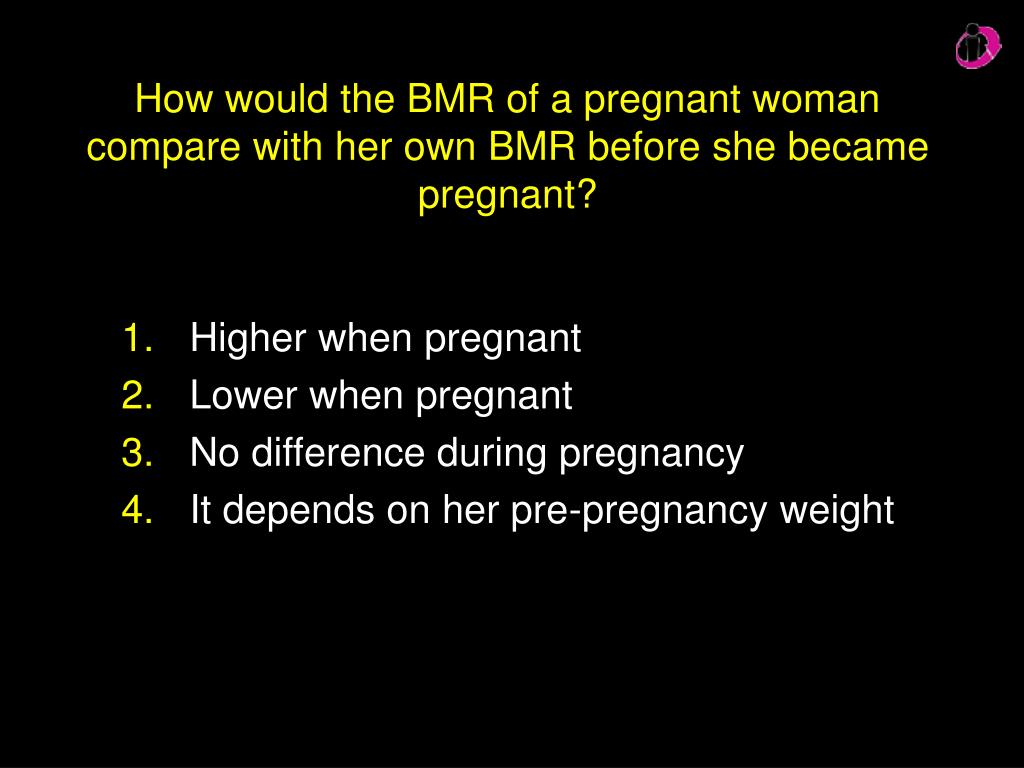 How would the BMR of a pregnant woman compare with her own BMR before she became pregnant?

1. Higher when pregnant
2. Lower when pregnant
3. No difference during pregnancy
4. It depends on her pre-pregnancy weight